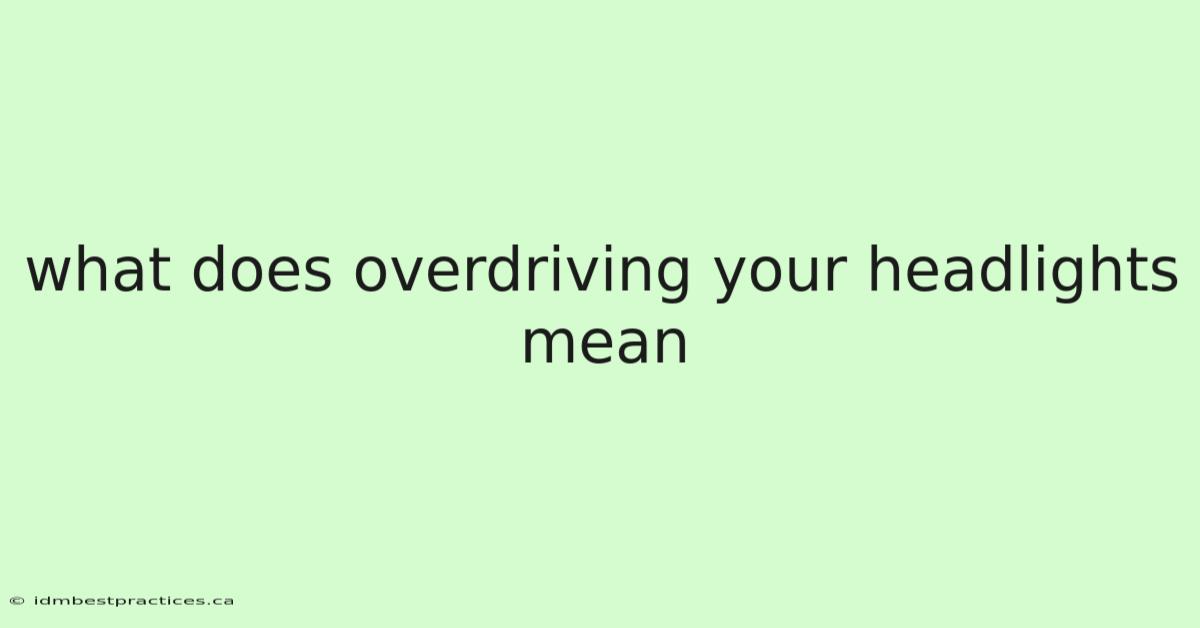 what does overdriving your headlights mean

© idmbestpractices.ca